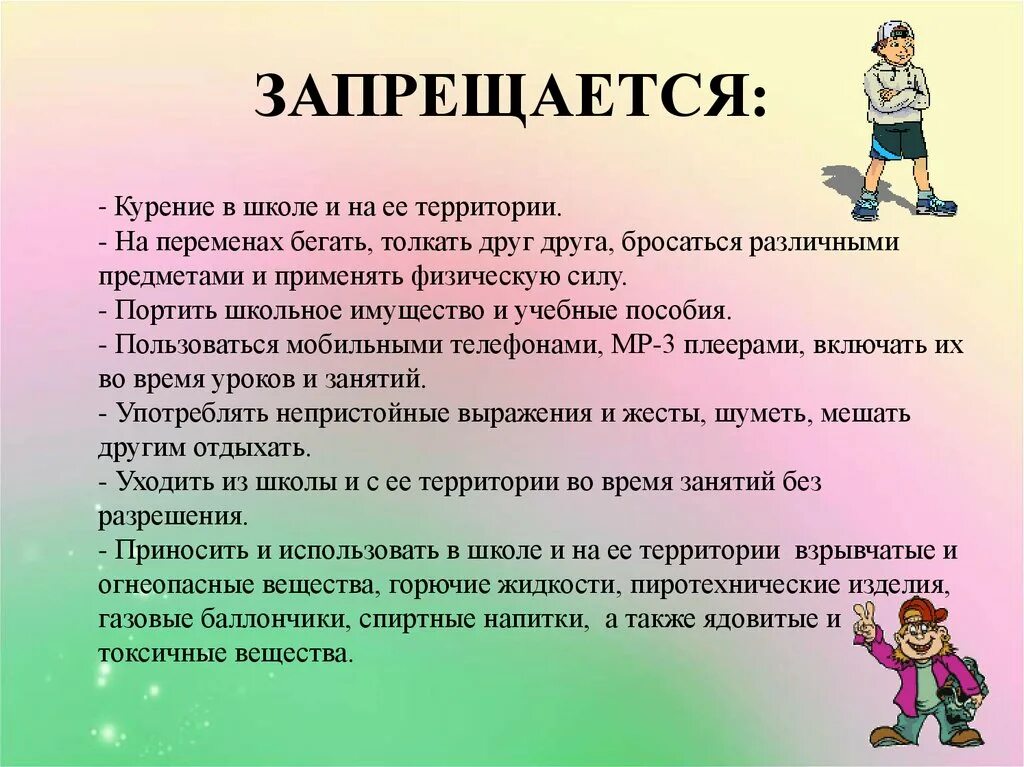 ЗАПРЕЩАЕТСЯ:

- Курение в школе и на ее территории.
- На переменах бегать, толкать друг друга, бросаться различными предметами и применять физическую силу.
- Портить школьное имущество и учебные пособия.
- Пользоваться мобильными телефонами, МР-3 плеерами, включать их во время уроков и занятий.
- Употреблять непристойные выражения и жесты, шуметь, мешать другим отдыхать.
- Уходить из школы и с ее территории во время занятий без разрешения.
- Приносить и использовать в школе и на ее территории взрывчатые и огнеопасные вещества, горючие жидкости, пиротехнические изделия, газовые баллончики, спиртные напитки, а также ядовитые и токсичные вещества.